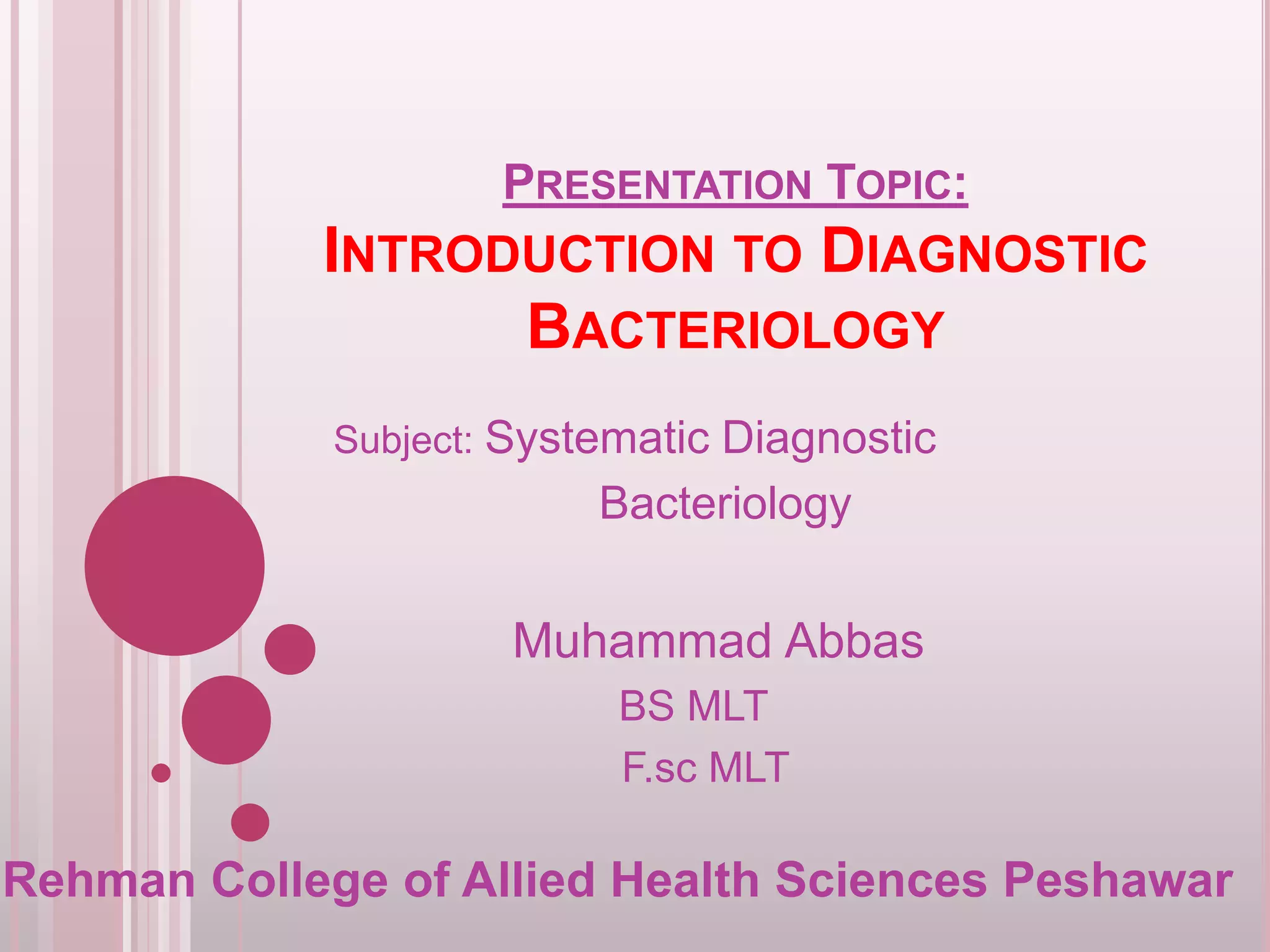 PRESENTATION TOPIC:
INTRODUCTION TO DIAGNOSTIC BACTERIOLOGY

Subject: Systematic Diagnostic Bacteriology

Muhammad Abbas
BS MLT
F.sc MLT

Rehman College of Allied Health Sciences Peshawar